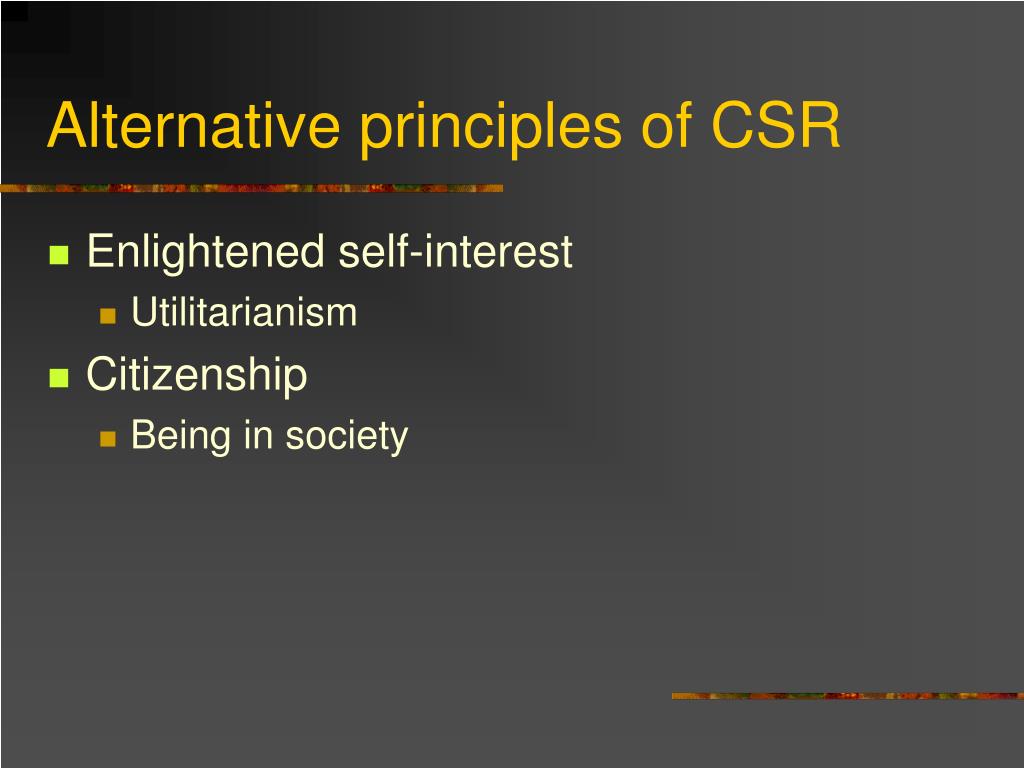 Alternative principles of CSR

- Enlightened self-interest
  - Utilitarianism
- Citizenship
  - Being in society